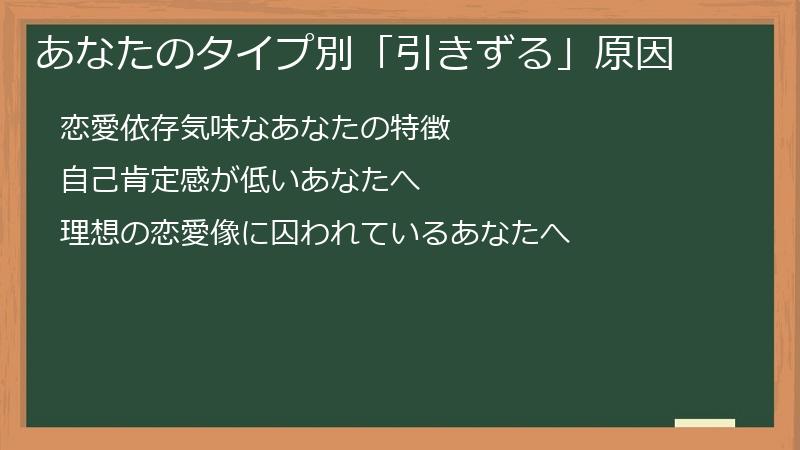 あなたのタイプ別「引きずる」原因

恋愛依存気味なあなたの特徴

自己肯定感が低いあなたへ

理想の恋愛像に囚われているあなたへ